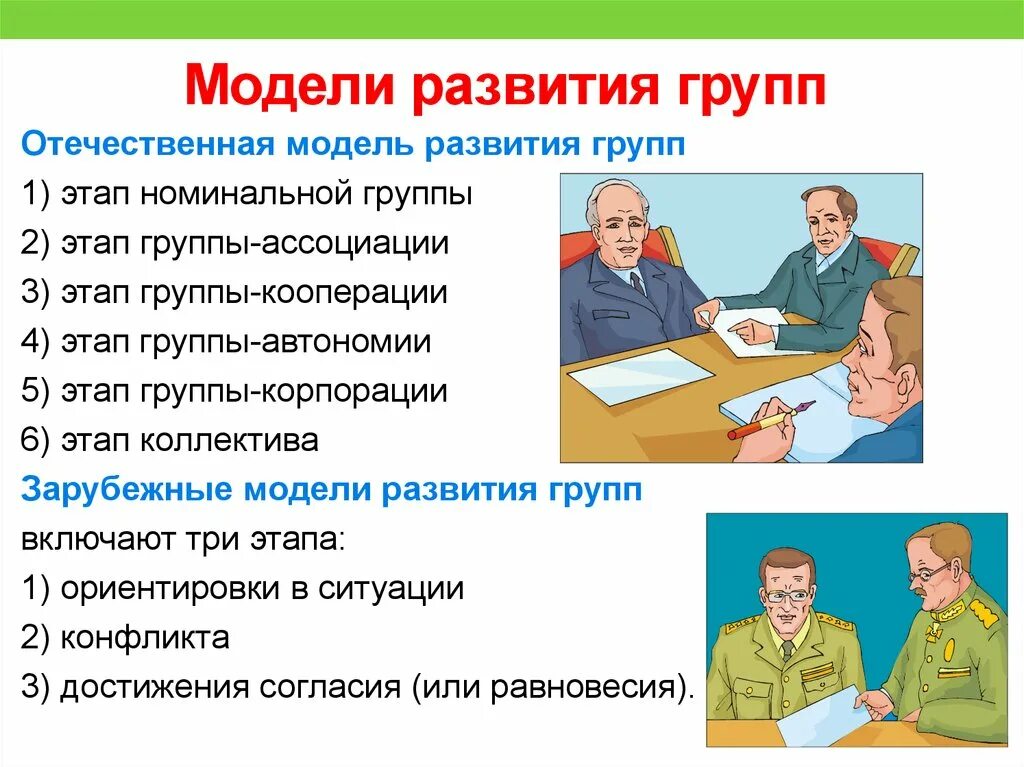 Модели развития групп

Отечественная модель развития групп

1) этап номинальной группы

2) этап группы-ассоциации

3) этап группы-кооперации

4) этап группы-автономии

5) этап группы-корпорации

6) этап коллектива

Зарубежные модели развития групп

включают три этапа:

1) ориентировки в ситуации

2) конфликта

3) достижения согласия (или равновесия).